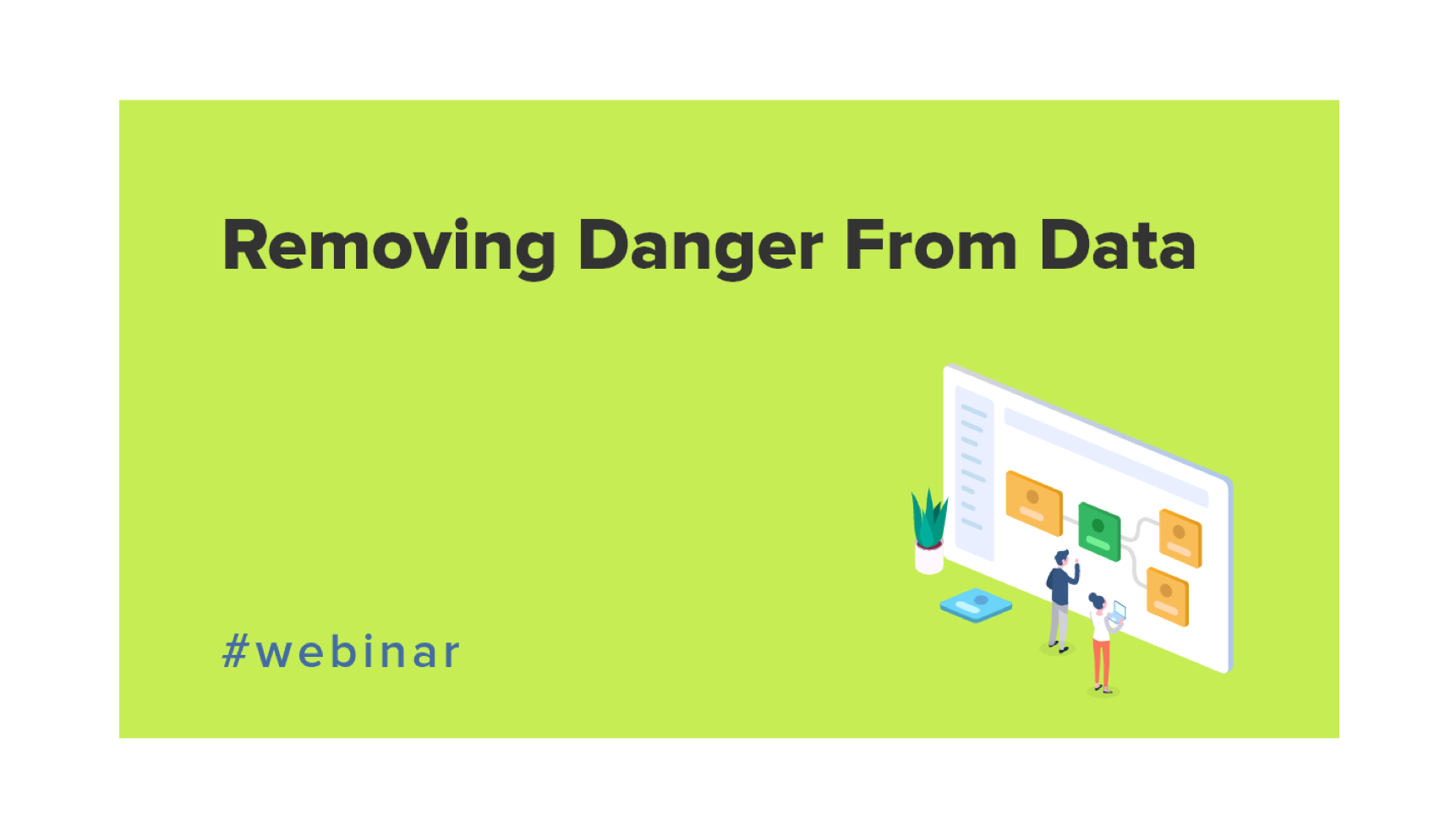 Removing Danger From Data

#webinar